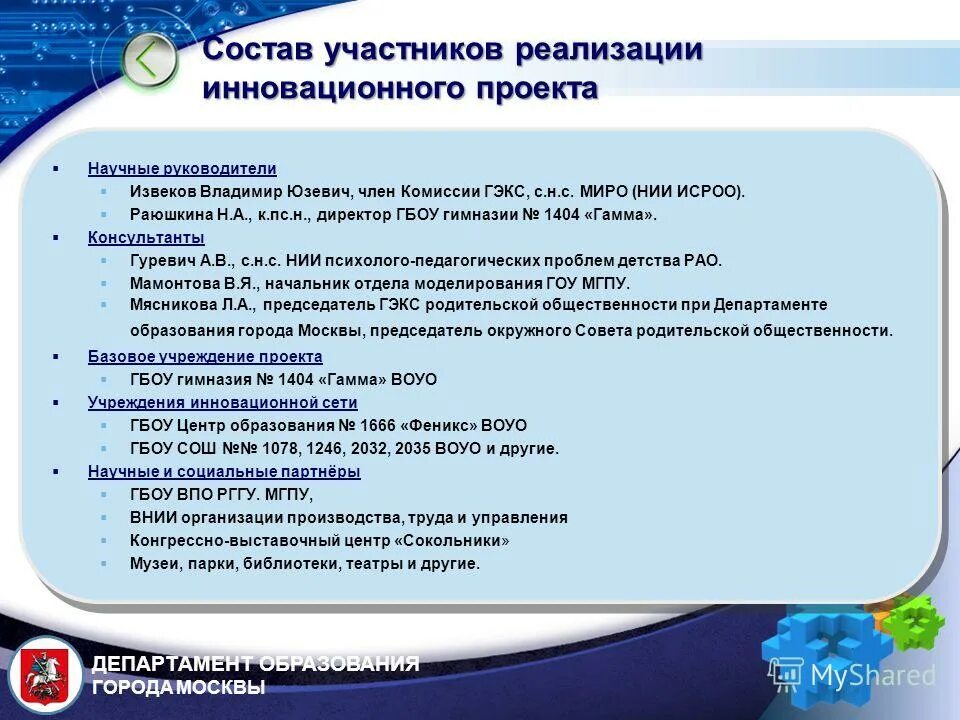 Состав участников реализации инновационного проекта

Научные руководители
Извеков Владимир Юзевич, член Комиссии ГЭКС, с.н.с. МИРО (НИИ ИСРОО).
Раюшкина Н.А., к.пс.н., директор ГБОУ гимназии № 1404 «Гамма».
Консультанты
Гуревич А.В., с.н.с. НИИ психолого-педагогических проблем детства РАО.
Мамонтова В.Я., начальник отдела моделирования ГОУ МГПУ.
Мясникова Л.А., председатель ГЭКС родительской общественности при Департаменте образования города Москвы, председатель окружного Совета родительской общественности.
Базовое учреждение проекта
ГБОУ гимназия № 1404 «Гамма» ВОУО
Учреждения инновационной сети
ГБОУ Центр образования № 1666 «Феникс» ВОУО
ГБОУ СОШ №№ 1078, 1246, 2032, 2035 ВОУО и другие.
Научные и социальные партнёры
ГБОУ ВПО РГГУ. МГПУ,
ВНИИ организации производства, труда и управления
Конгрессно-выставочный центр «Сокольники»
Музеи, парки, библиотеки, театры и другие.

ДЕПАРТАМЕНТ ОБРАЗОВАНИЯ ГОРОДА МОСКВЫ

MyShared